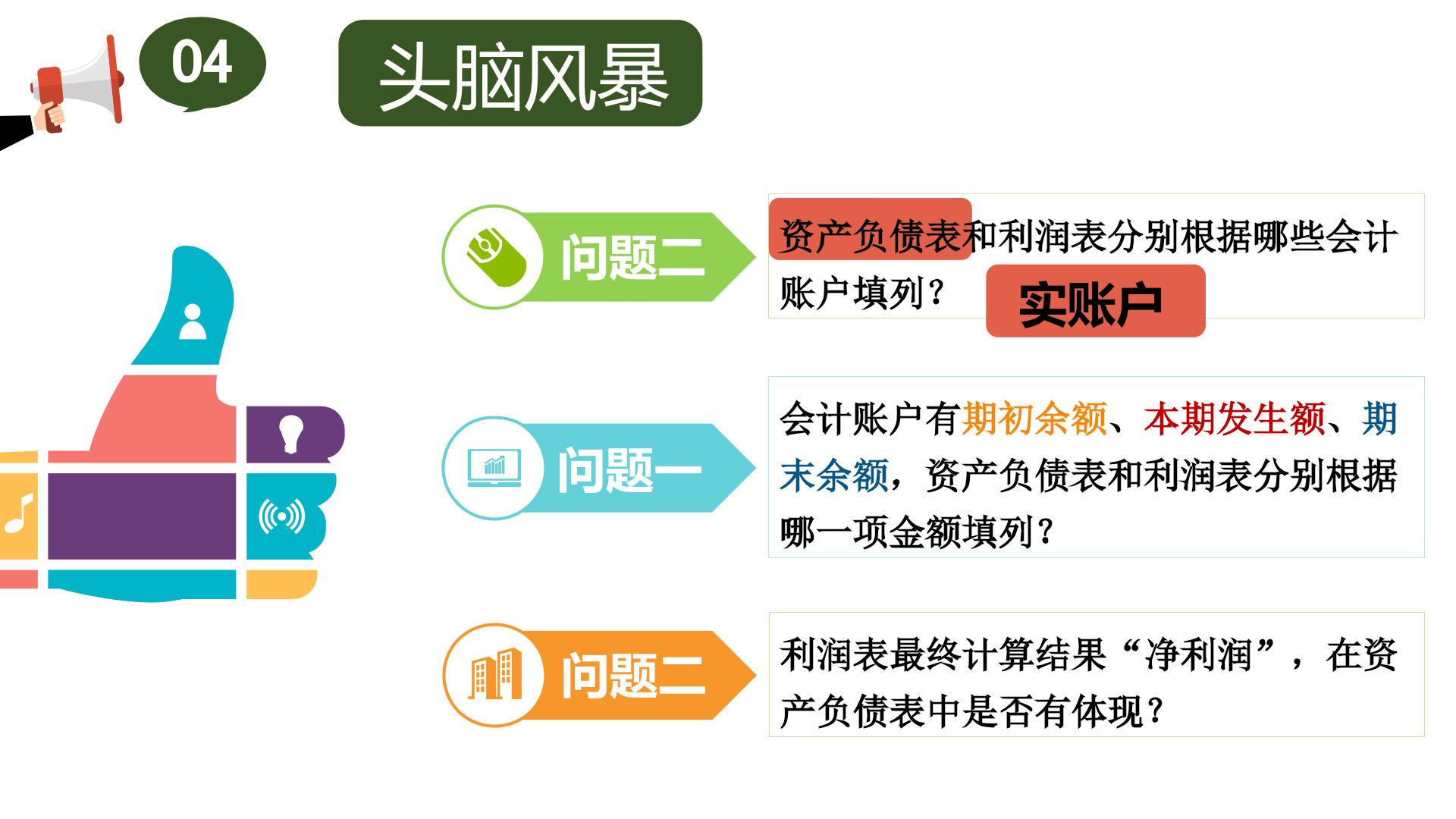 04

头脑风暴

问题二

资产负债表和利润表分别根据哪些会计账户填列？

实账户

问题一

会计账户有期初余额、本期发生额、期末余额，资产负债表和利润表分别根据哪一项金额填列？

问题二

利润表最终计算结果“净利润”，在资产负债表中是否有体现？